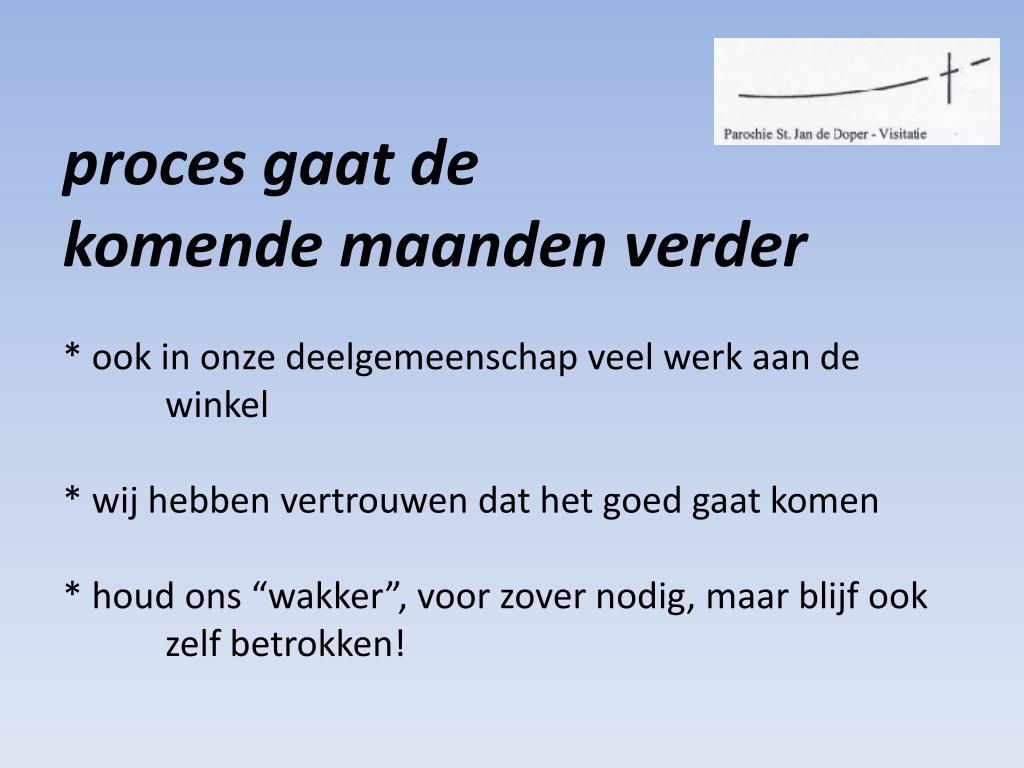 Parochie St. Jan de Doper - Visitatie

proces gaat de
komende maanden verder

* ook in onze deelgemeenschap veel werk aan de winkel

* wij hebben vertrouwen dat het goed gaat komen

* houd ons “wakker”, voor zover nodig, maar blijf ook zelf betrokken!